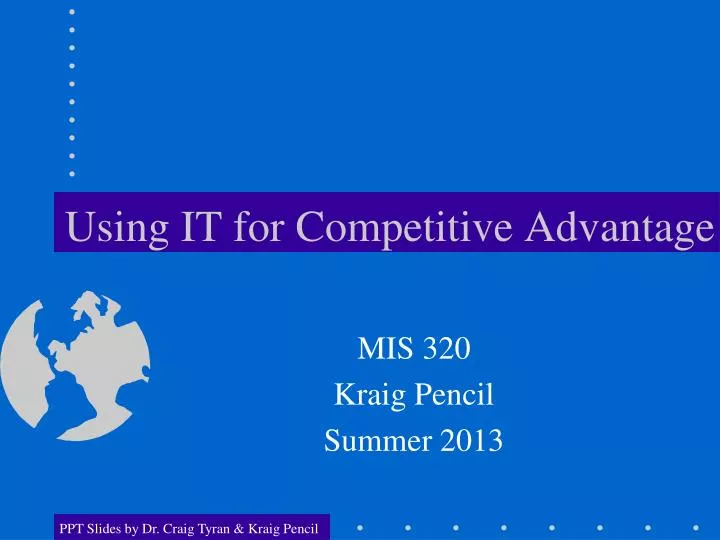 Using IT for Competitive Advantage

MIS 320
Kraig Pencil
Summer 2013

PPT Slides by Dr. Craig Tyran & Kraig Pencil